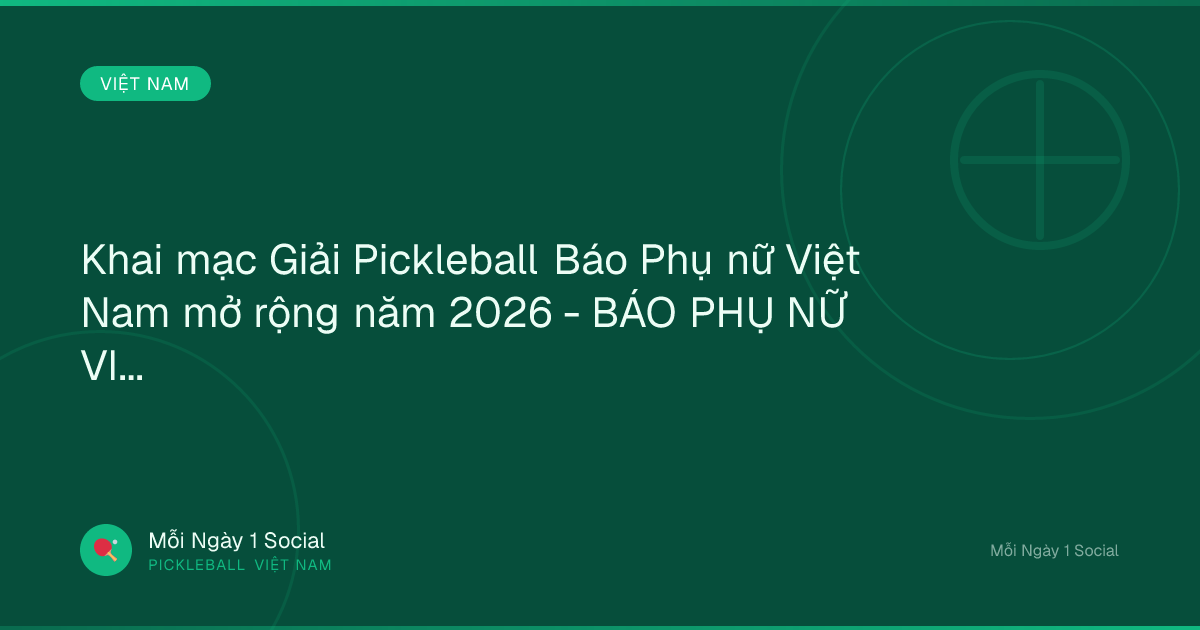 VIỆT NAM

Khai mạc Giải Pickleball Báo Phụ nữ Việt Nam mở rộng năm 2026 - BÁO PHỤ NỮ VI...

Mỗi Ngày 1 Social
PICKLEBALL VIỆT NAM

Mỗi Ngày 1 Social